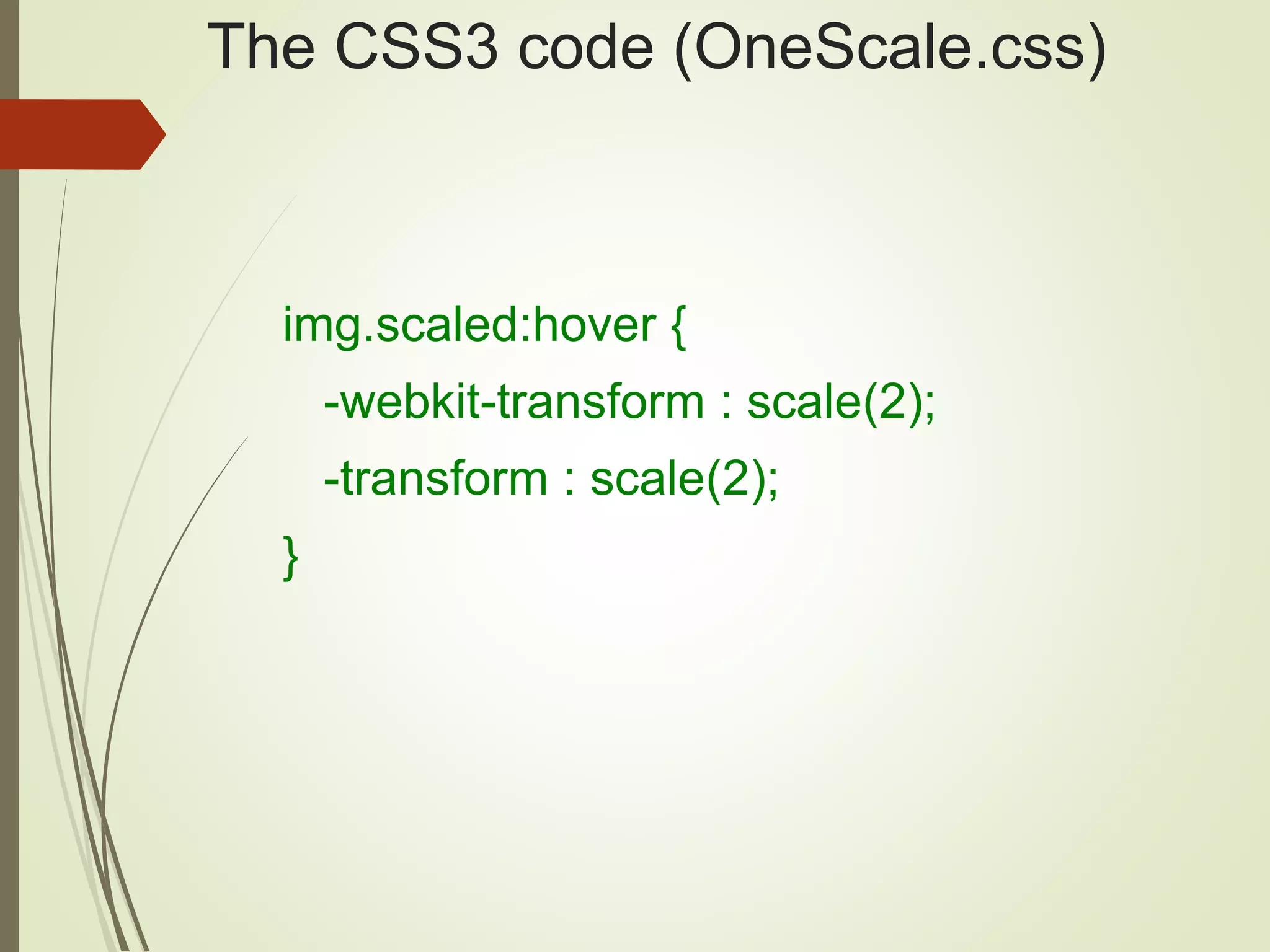 The CSS3 code (OneScale.css)

img.scaled:hover {
-webkit-transform : scale(2);
-transform : scale(2);
}